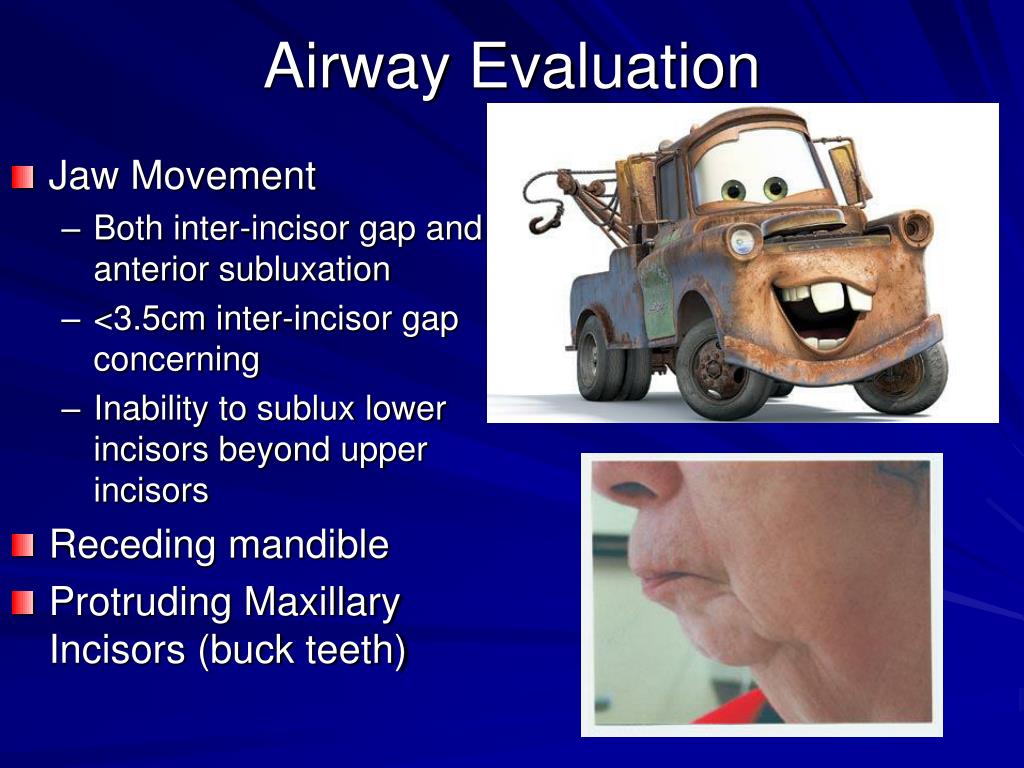 Airway Evaluation

Jaw Movement
– Both inter-incisor gap and anterior subluxation
– <3.5cm inter-incisor gap concerning
– Inability to sublux lower incisors beyond upper incisors

Receding mandible

Protruding Maxillary Incisors (buck teeth)